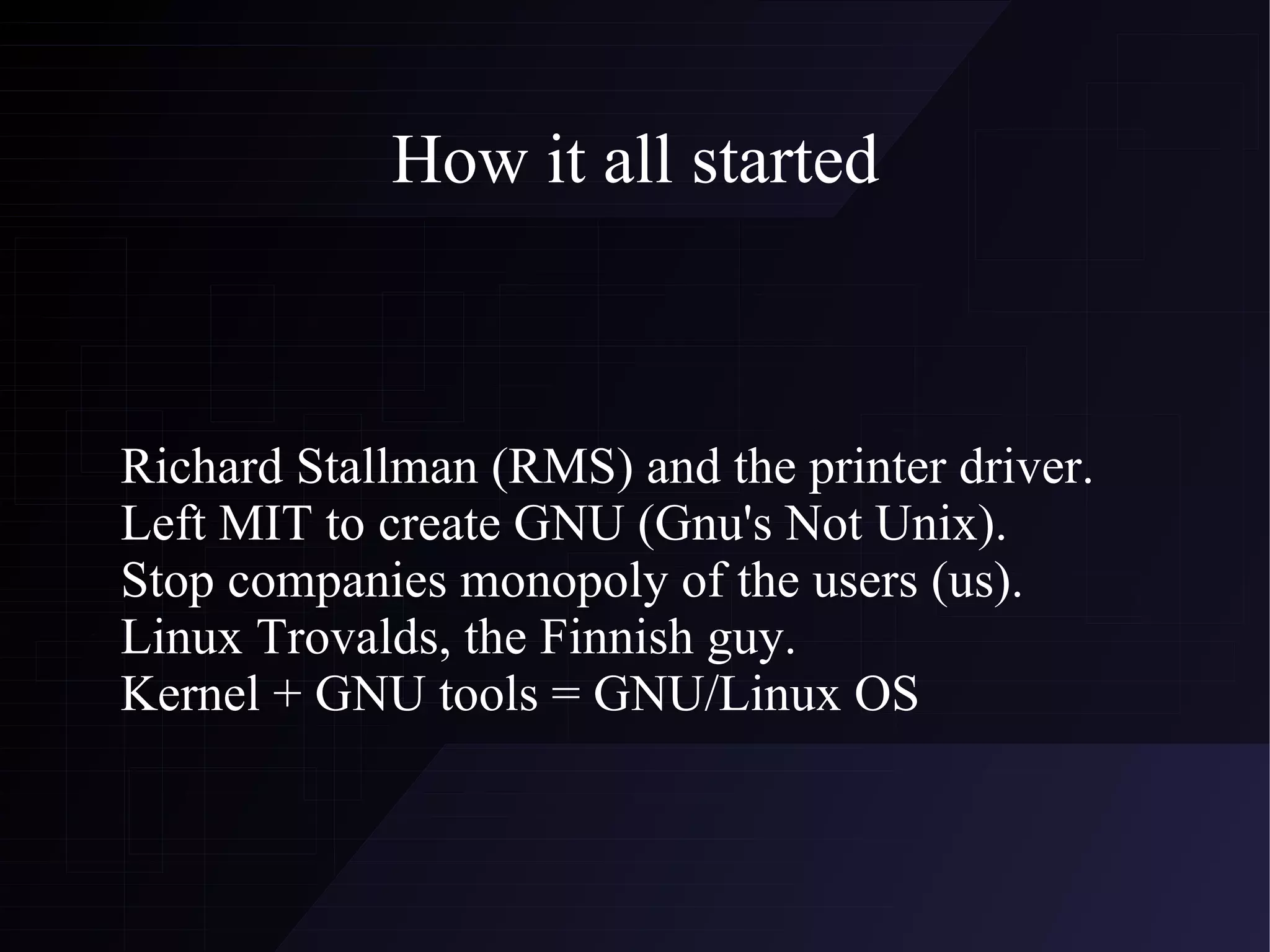 How it all started

Richard Stallman (RMS) and the printer driver.
Left MIT to create GNU (Gnu's Not Unix).
Stop companies monopoly of the users (us).
Linux Trovalds, the Finnish guy.
Kernel + GNU tools = GNU/Linux OS